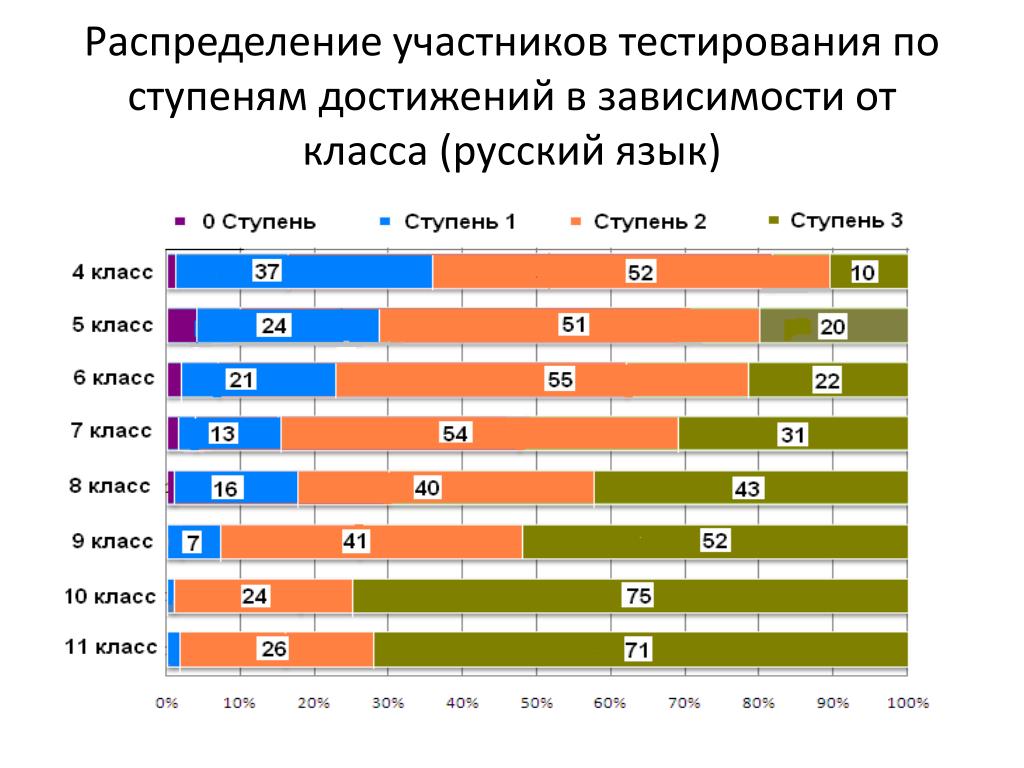 Распределение участников тестирования по ступеням достижений в зависимости от класса (русский язык)

0 Ступень Ступень 1 Ступень 2 Ступень 3

4 класс 37 52 10
5 класс 24 51 20
6 класс 21 55 22
7 класс 13 54 31
8 класс 16 40 43
9 класс 7 41 52
10 класс 24 75
11 класс 26 71

0% 10% 20% 30% 40% 50% 60% 70% 80% 90% 100%